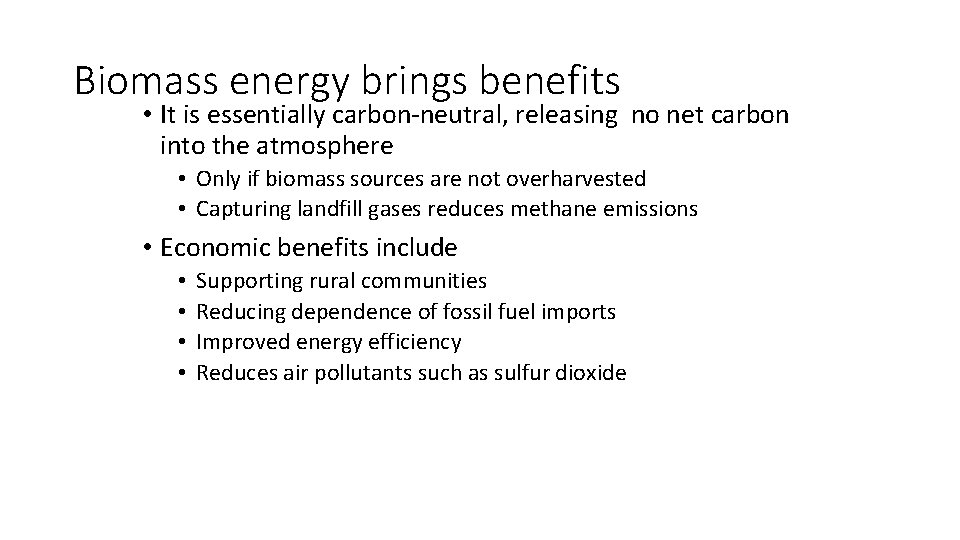 Biomass energy brings benefits

• It is essentially carbon-neutral, releasing no net carbon into the atmosphere
  • Only if biomass sources are not overharvested
  • Capturing landfill gases reduces methane emissions

• Economic benefits include
  • Supporting rural communities
  • Reducing dependence of fossil fuel imports
  • Improved energy efficiency
  • Reduces air pollutants such as sulfur dioxide